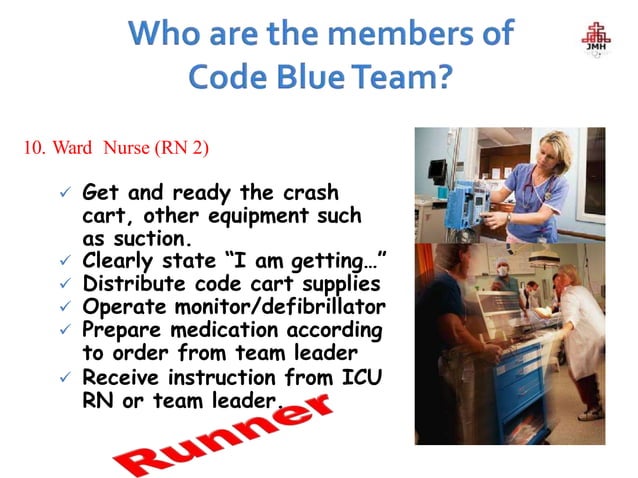 Who are the members of Code Blue Team?

JMH

10. Ward Nurse (RN 2)

✓ Get and ready the crash cart, other equipment such as suction.
✓ Clearly state "I am getting…"
✓ Distribute code cart supplies
✓ Operate monitor/defibrillator
✓ Prepare medication according to order from team leader
✓ Receive instruction from ICU RN or team leader.

Runner